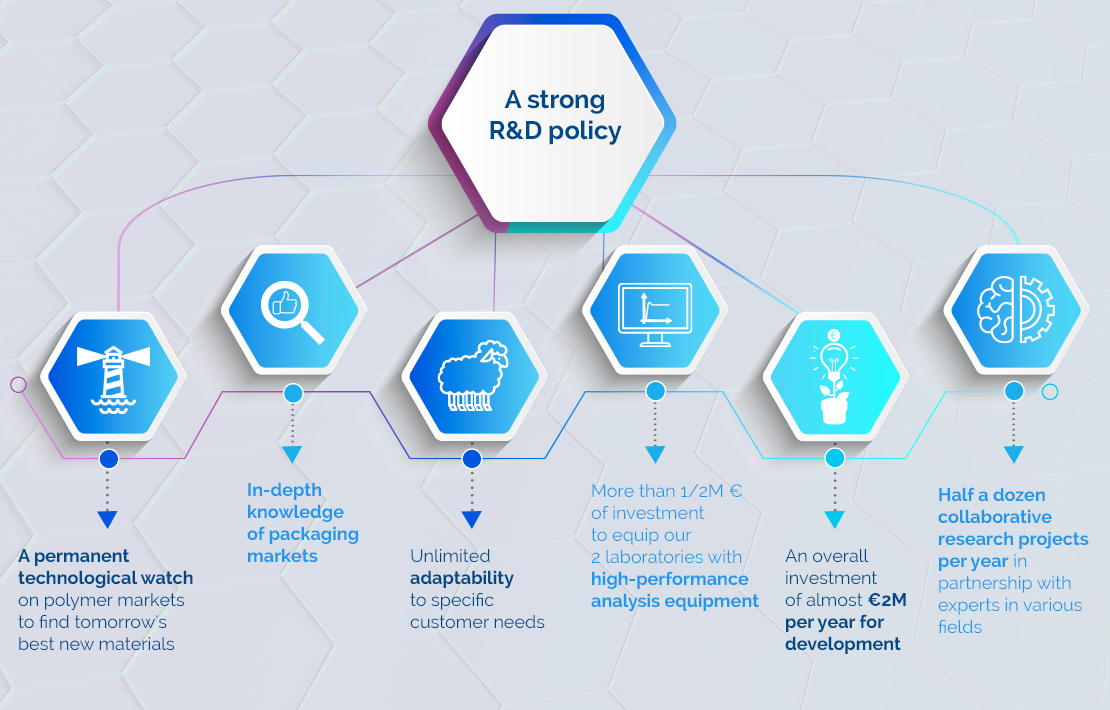 A strong R&D policy

A permanent technological watch on polymer markets to find tomorrow's best new materials

In-depth knowledge of packaging markets

Unlimited adaptability to specific customer needs

More than 1/2M € of investment to equip our 2 laboratories with high-performance analysis equipment

An overall investment of almost €2M per year for development

Half a dozen collaborative research projects per year in partnership with experts in various fields